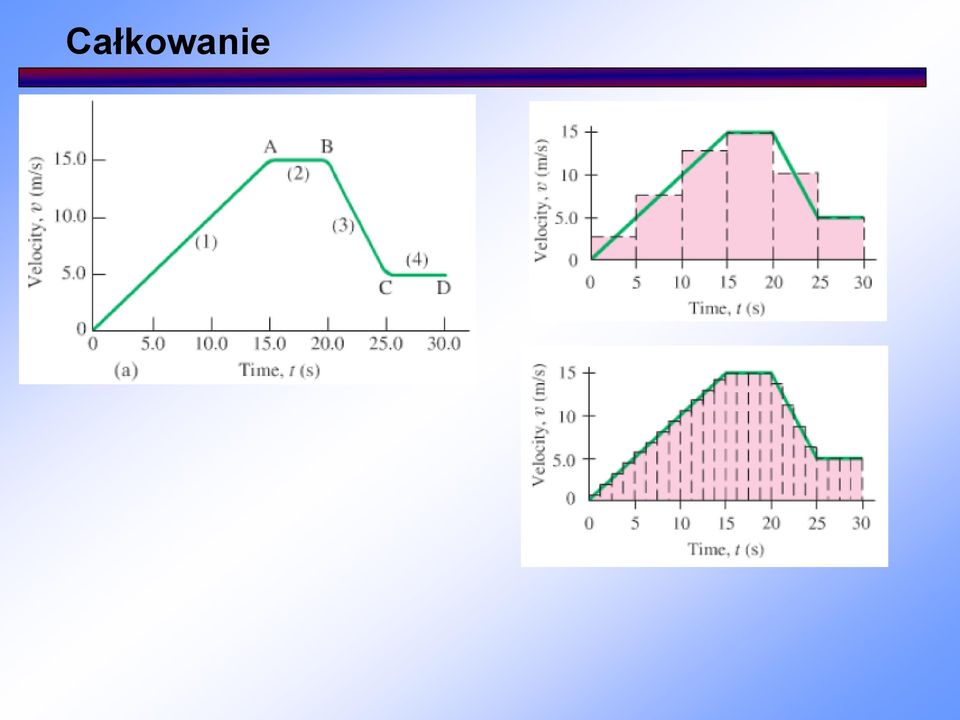 Całkowanie

Velocity, $v$ (m/s)
15.0
10.0
5.0
0
A
B
(2)
(1)
(3)
(4)
C
D
0
5.0
10.0
15.0
20.0
25.0
30.0
(a)
Time, $t$ (s)

Velocity, $v$ (m/s)
15
10
5.0
0
0
5
10
15
20
25
30
Time, $t$ (s)

Velocity, $v$ (m/s)
15
10
5.0
0
0
5
10
15
20
25
30
Time, $t$ (s)